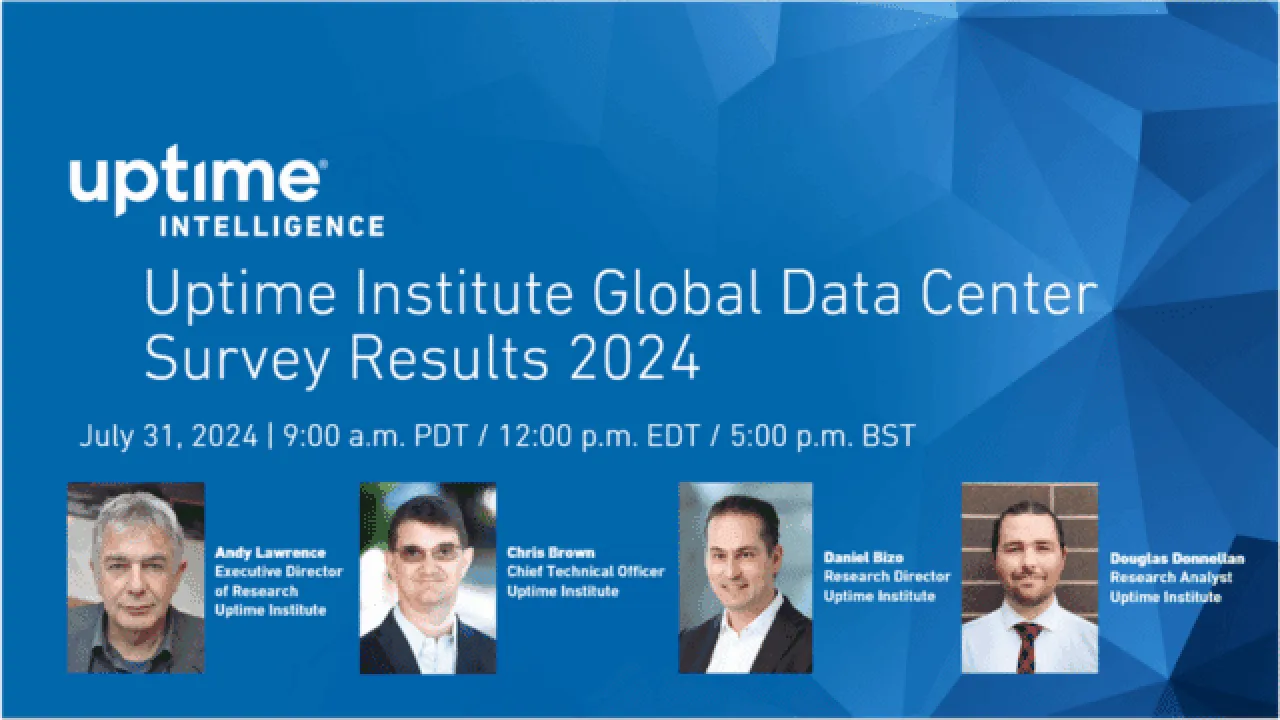 uptime®
INTELLIGENCE

Uptime Institute Global Data Center Survey Results 2024

July 31, 2024 | 9:00 a.m. PDT / 12:00 p.m. EDT / 5:00 p.m. BST

Andy Lawrence
Executive Director of Research
Uptime Institute

Chris Brown
Chief Technical Officer
Uptime Institute

Daniel Bizo
Research Director
Uptime Institute

Douglas Donnellan
Research Analyst
Uptime Institute